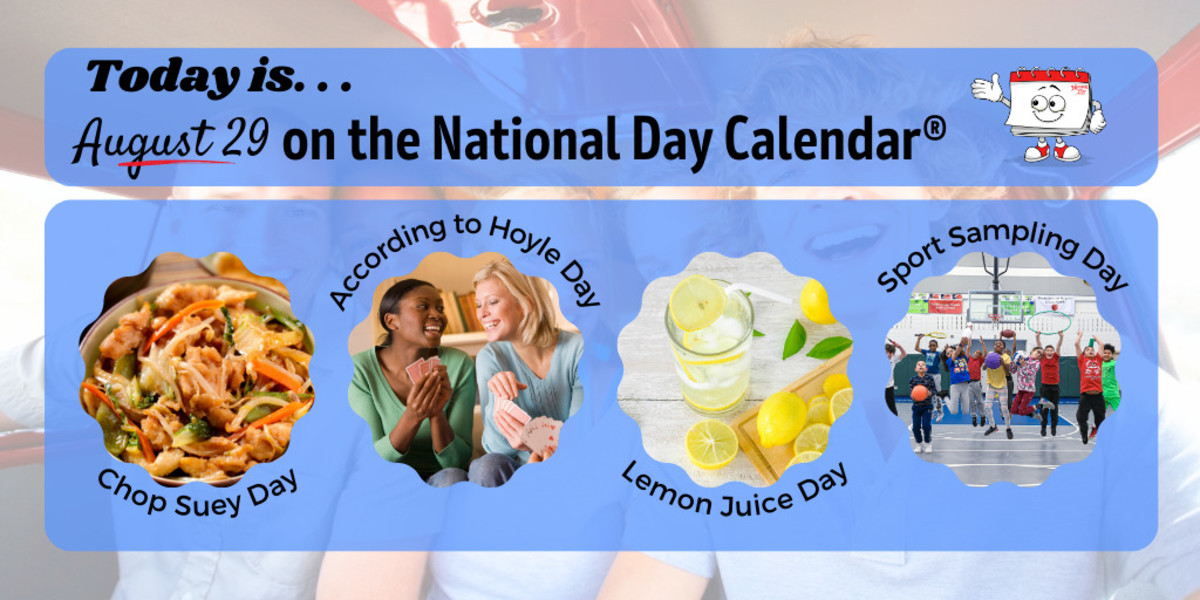 Today is. . .

August 29 on the National Day Calendar®

Chop Suey Day

According to Hoyle Day

Lemon Juice Day

Sport Sampling Day